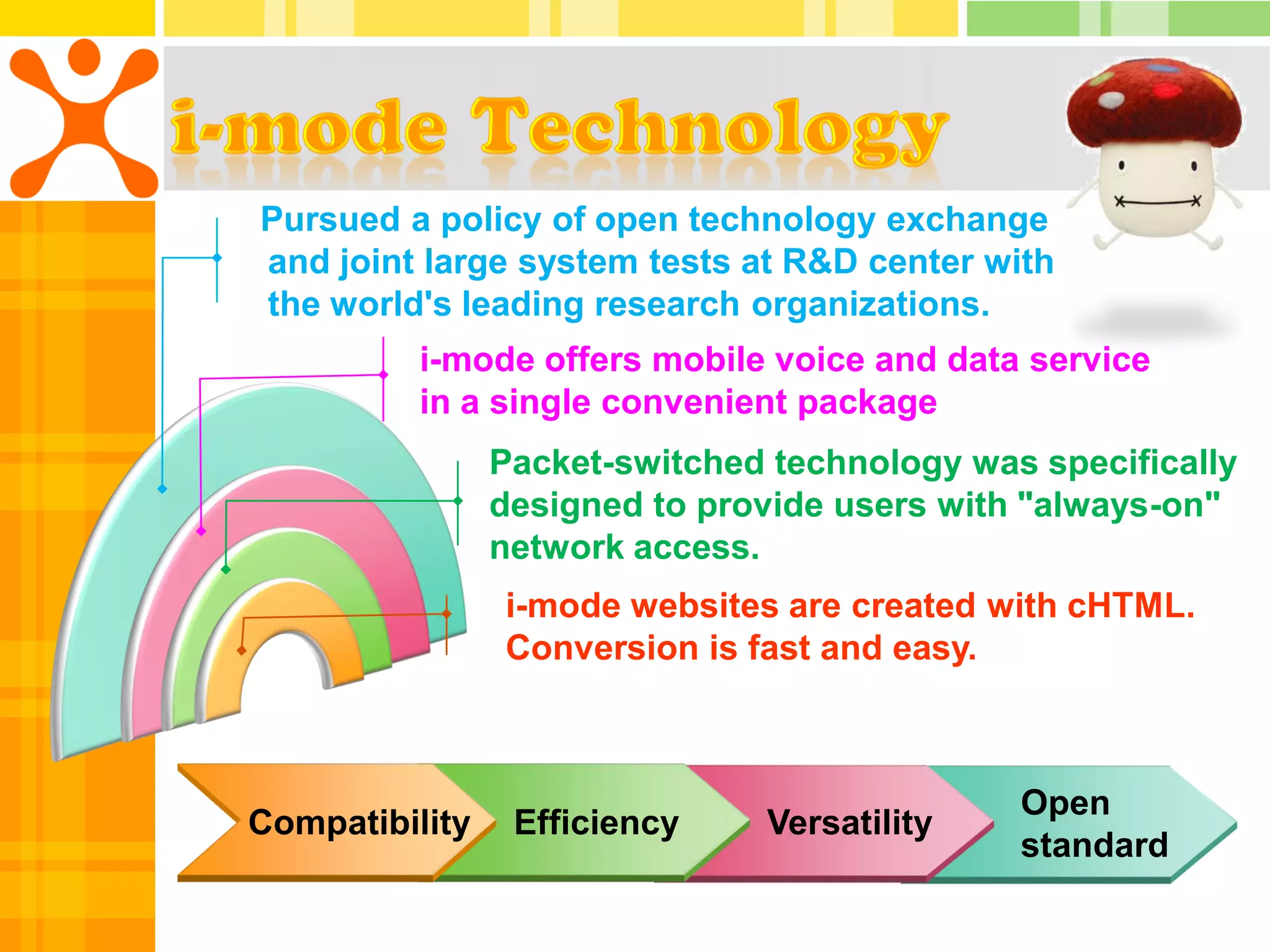 i-mode Technology

Pursued a policy of open technology exchange and joint large system tests at R&D center with the world's leading research organizations.

i-mode offers mobile voice and data service in a single convenient package

Packet-switched technology was specifically designed to provide users with "always-on" network access.

i-mode websites are created with cHTML. Conversion is fast and easy.

Compatibility

Efficiency

Versatility

Open standard